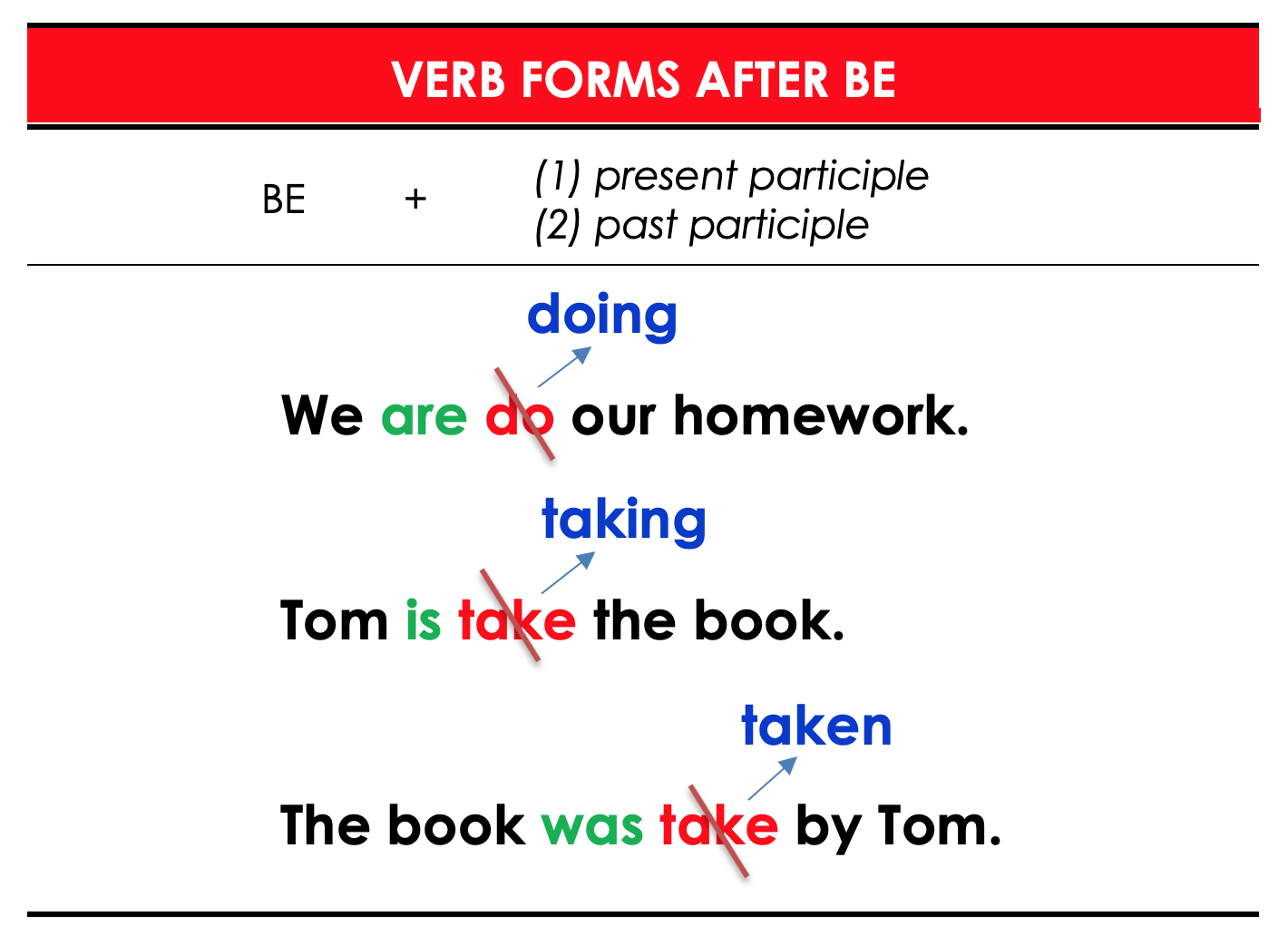 VERB FORMS AFTER BE

BE + (1) present participle
(2) past participle

doing

We are do our homework.

taking

Tom is take the book.

taken

The book was take by Tom.